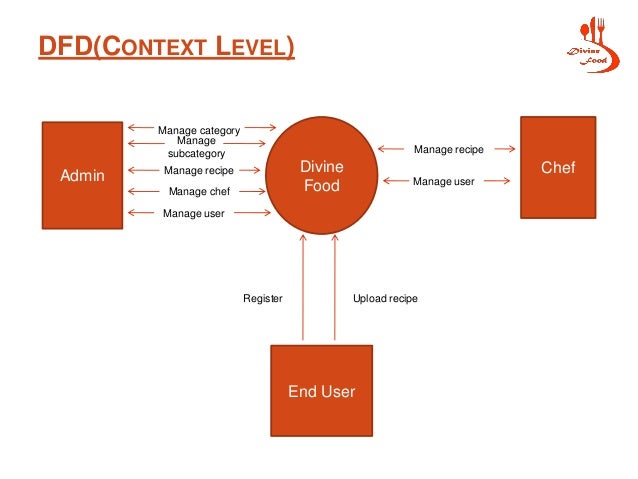 DFD(CONTEXT LEVEL)

Divine Food

Admin

Manage category

Manage subcategory

Manage recipe

Manage chef

Manage user

Divine Food

Manage recipe

Manage user

Chef

Register

Upload recipe

End User